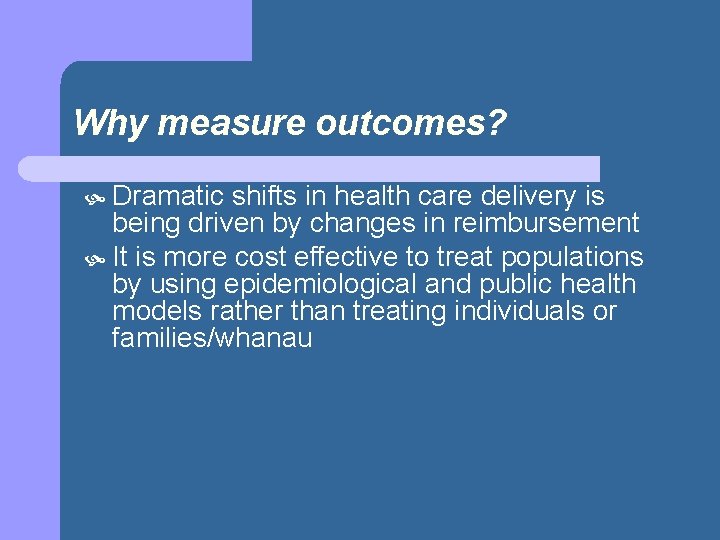 Why measure outcomes?

Dramatic shifts in health care delivery is being driven by changes in reimbursement

It is more cost effective to treat populations by using epidemiological and public health models rather than treating individuals or families/whanau